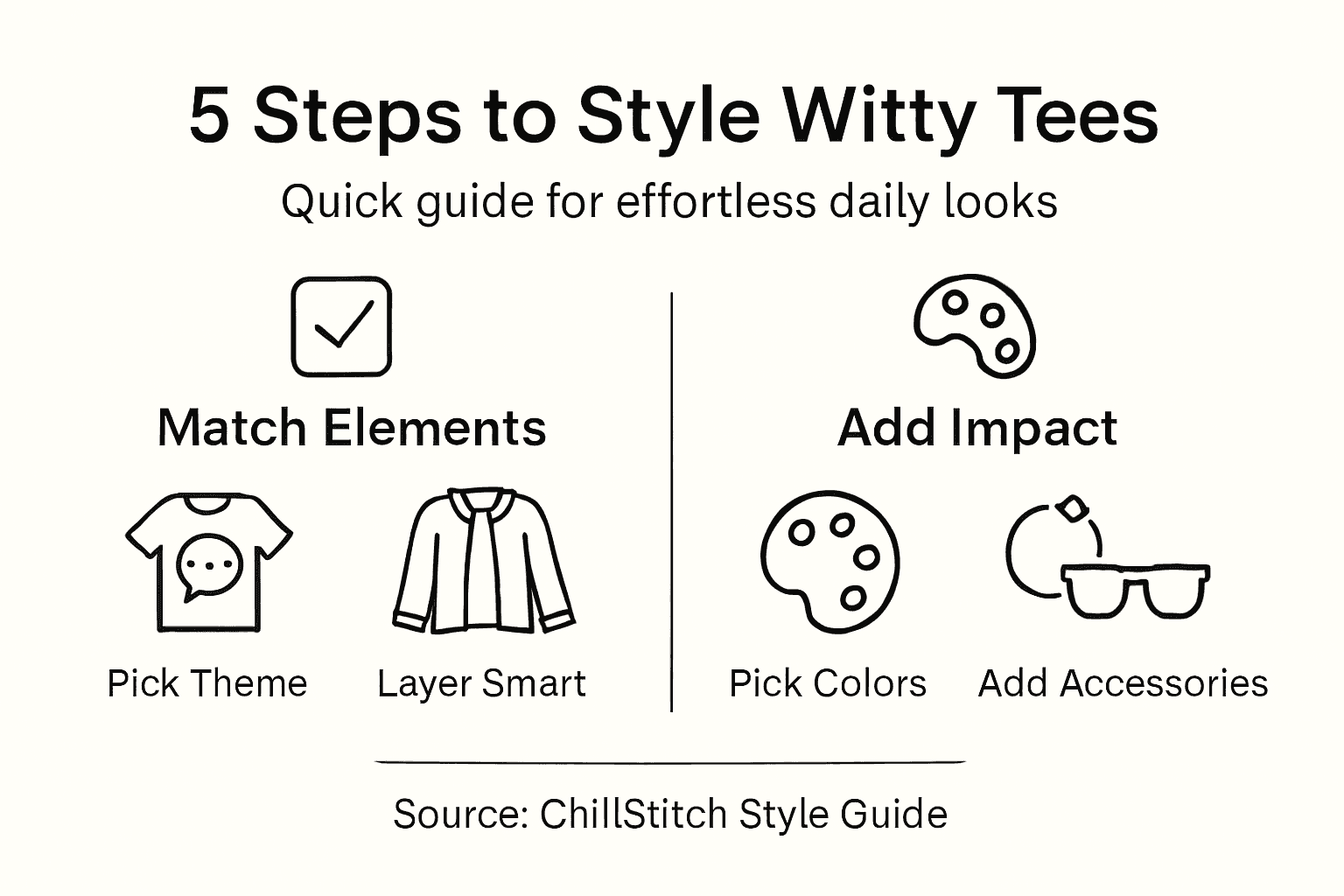 5 Steps to Style Witty Tees

Quick guide for effortless daily looks

Match Elements

Pick Theme

Layer Smart

Add Impact

Pick Colors

Add Accessories

Source: ChillStitch Style Guide